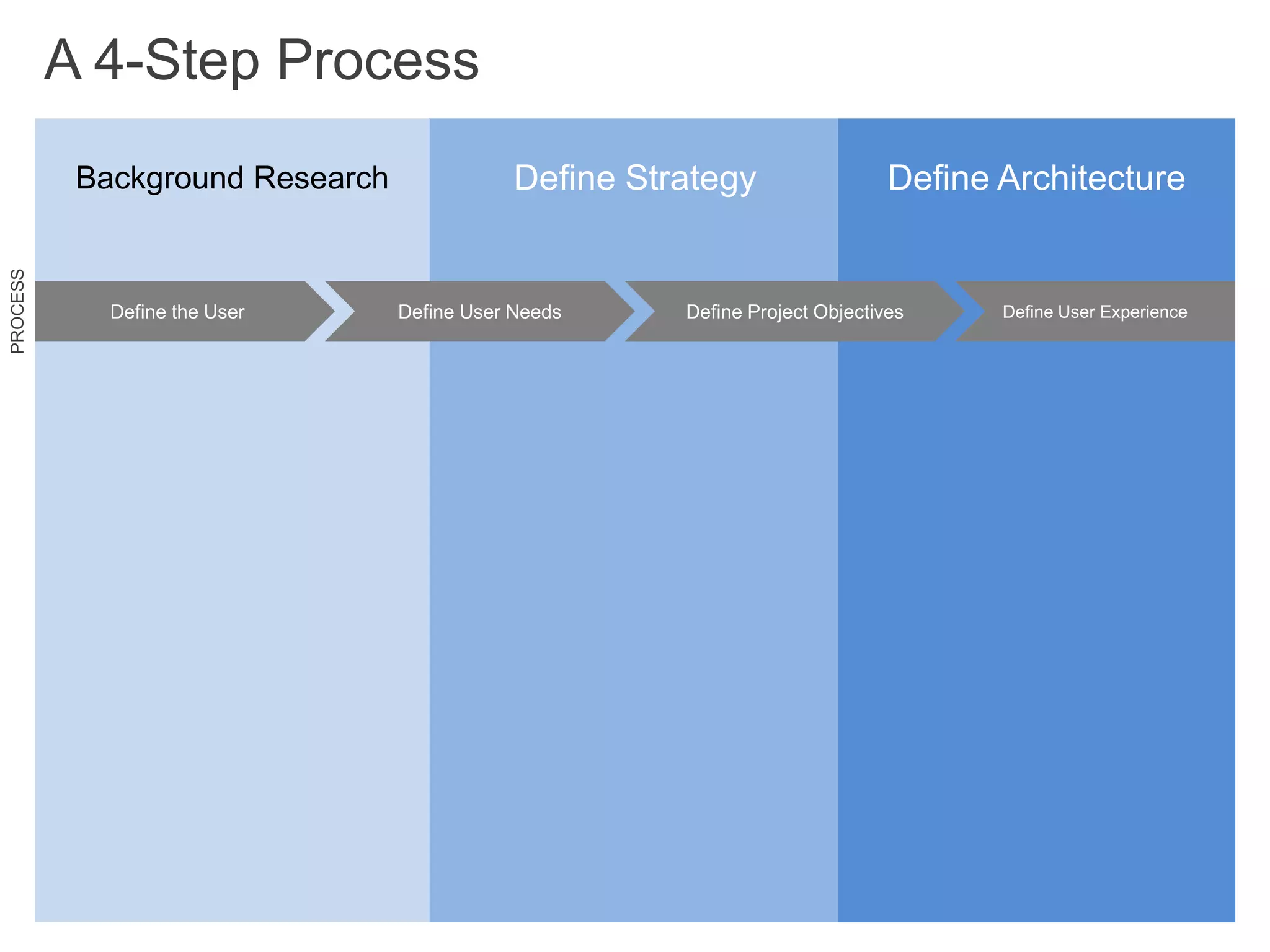 A 4-Step Process

Background Research

Define Strategy

Define Architecture

PROCESS

Define the User

Define User Needs

Define Project Objectives

Define User Experience